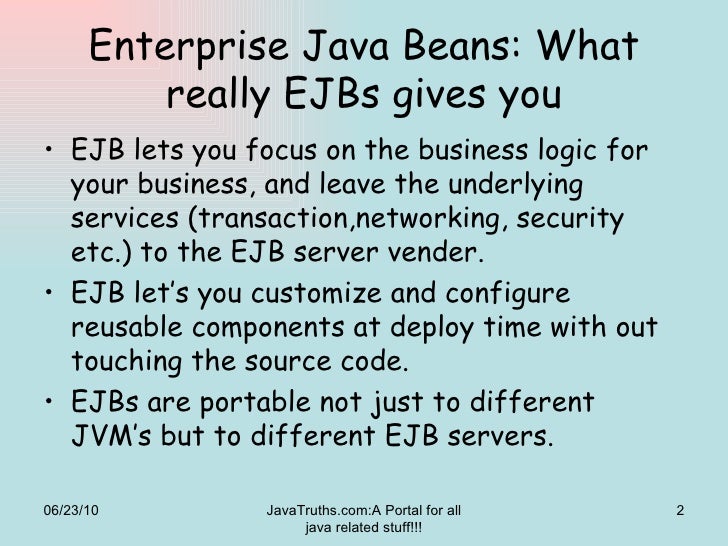 Enterprise Java Beans: What really EJBs gives you

• EJB lets you focus on the business logic for your business, and leave the underlying services (transaction,networking, security etc.) to the EJB server vender.

• EJB let's you customize and configure reusable components at deploy time with out touching the source code.

• EJBs are portable not just to different JVM's but to different EJB servers.

06/23/10

JavaTruths.com:A Portal for all java related stuff!!!

2